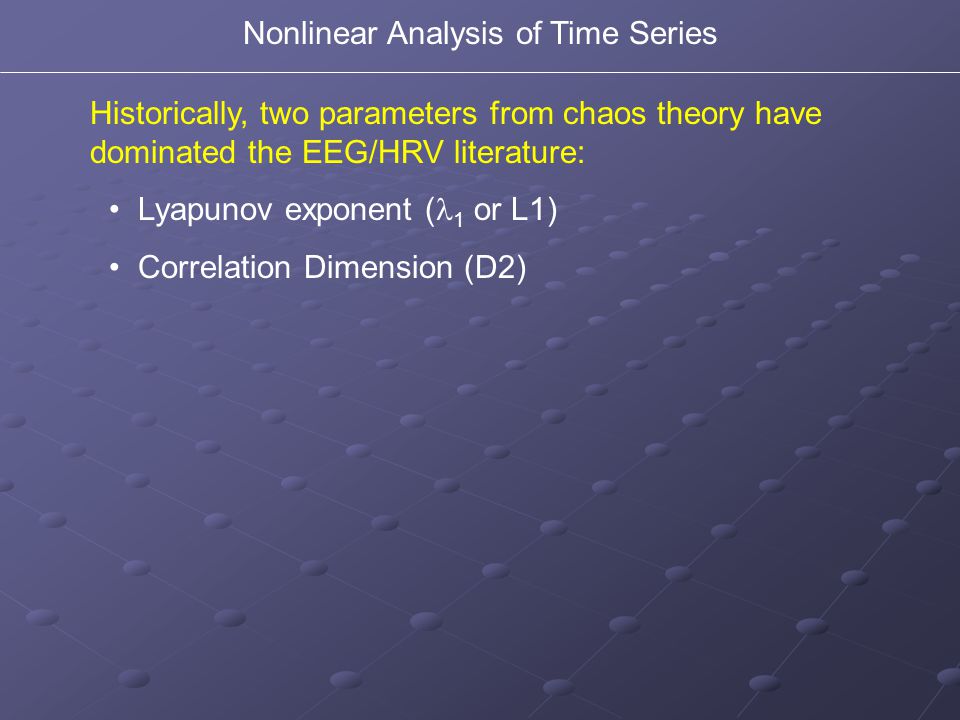 Nonlinear Analysis of Time Series

Historically, two parameters from chaos theory have dominated the EEG/HRV literature:

• Lyapunov exponent ($\lambda_1$ or L1)

• Correlation Dimension (D2)